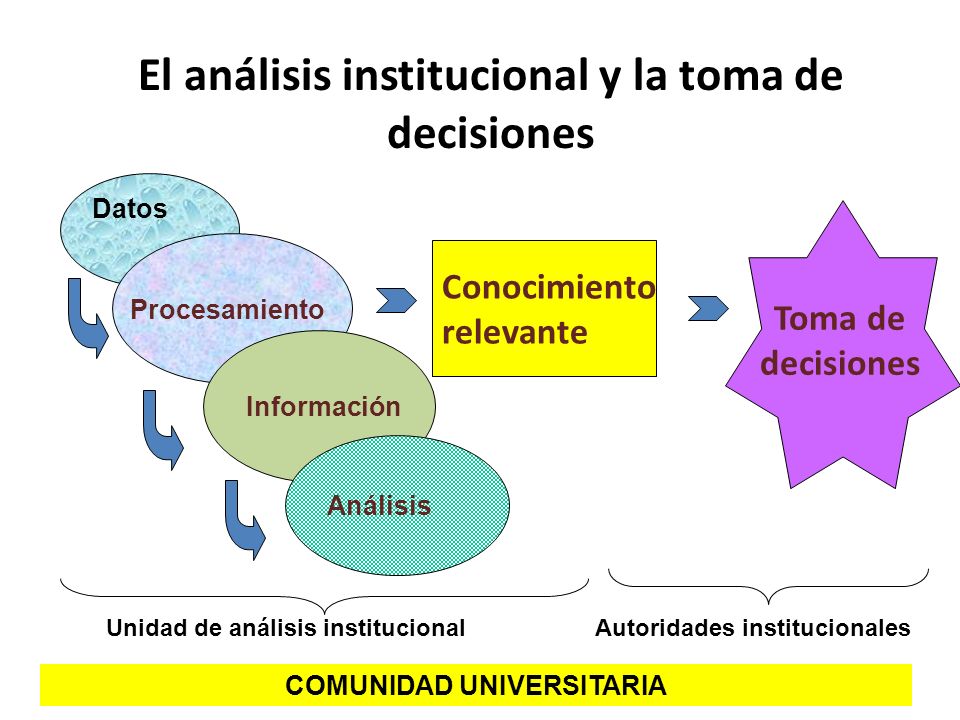 El análisis institucional y la toma de decisiones

Datos

Procesamiento

Información

Análisis

Conocimiento relevante

Toma de decisiones

Unidad de análisis institucional

Autoridades institucionales

COMUNIDAD UNIVERSITARIA